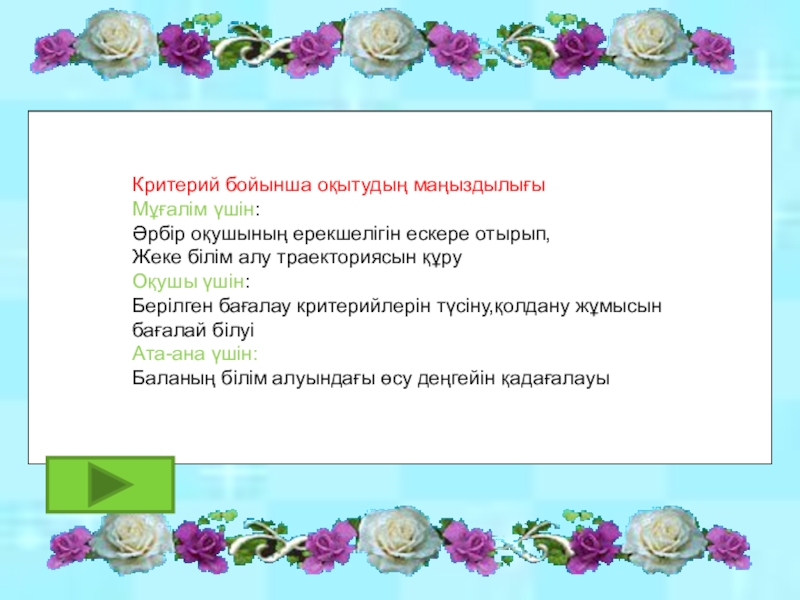 Критерий бойынша оқытудың маңыздылығы
Мұғалім үшін:
Әрбір оқушының ерекшелігін ескере отырып,
Жеке білім алу траекториясын құру
Оқушы үшін:
Берілген бағалау критерийлерін түсіну,қолдану жұмысын бағалай білуі
Ата-ана үшін:
Баланың білім алуындағы өсу деңгейін қадағалауы